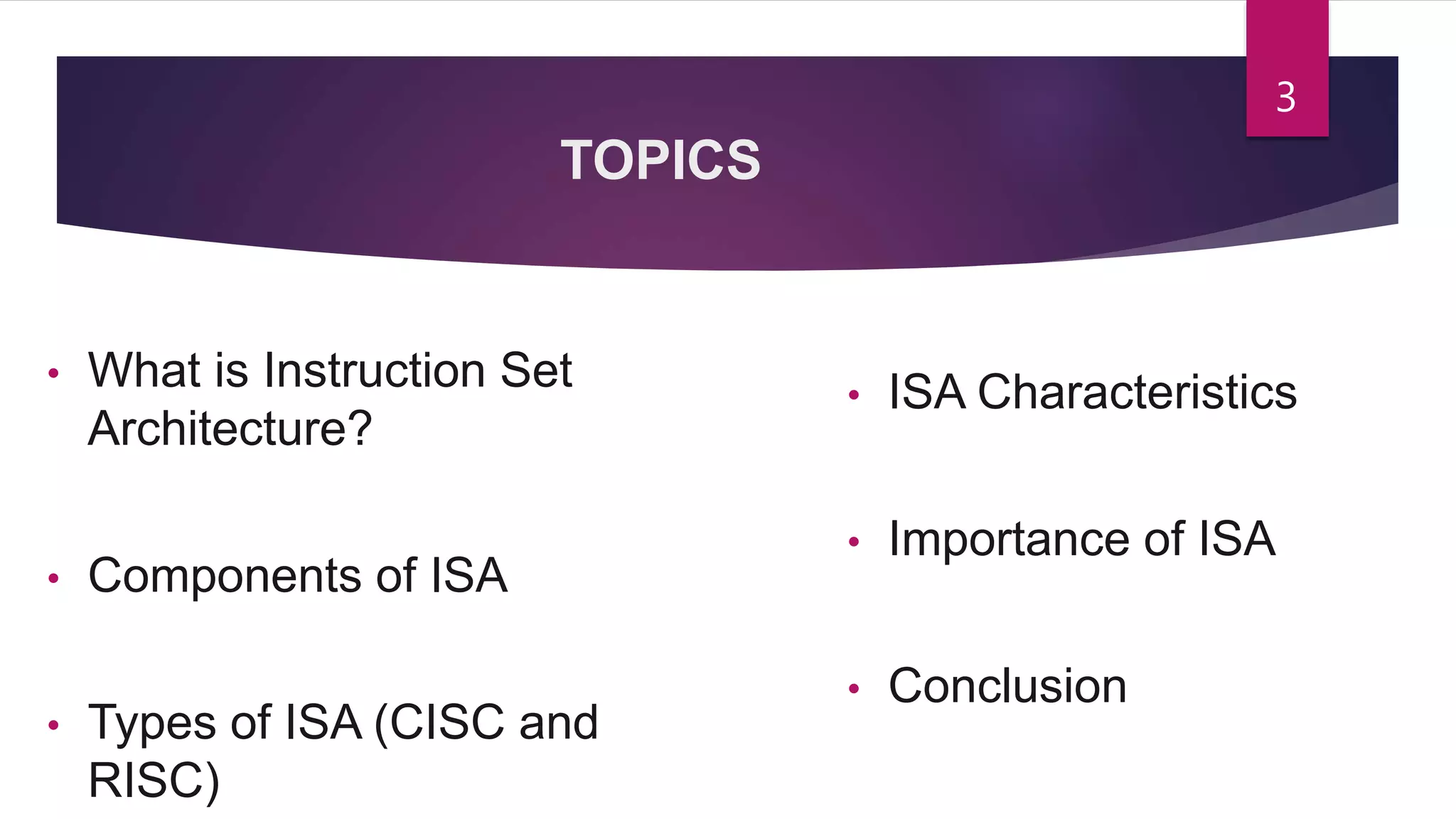 3

TOPICS

• What is Instruction Set Architecture?

• Components of ISA

• Types of ISA (CISC and RISC)

• ISA Characteristics

• Importance of ISA

• Conclusion